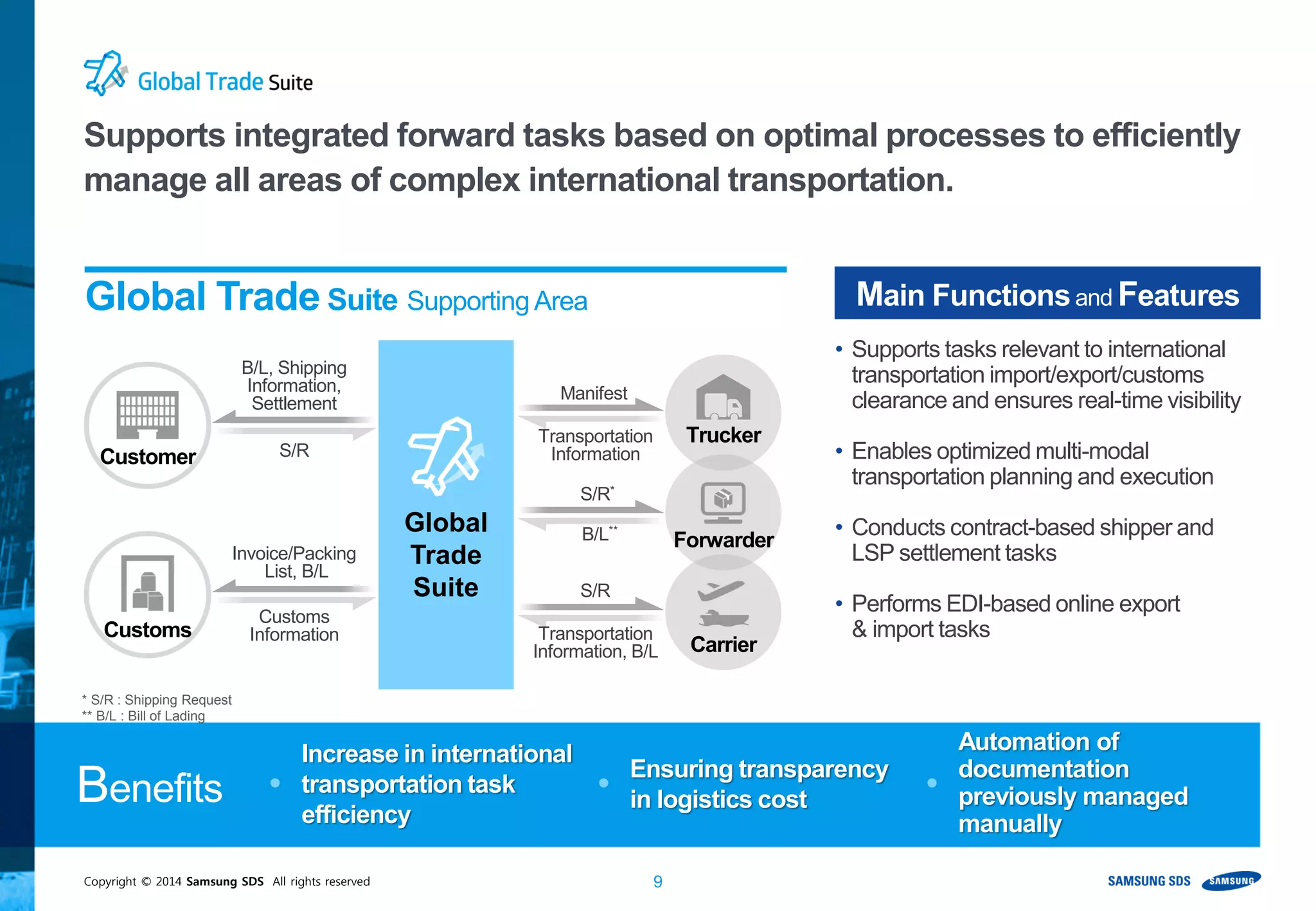 Global Trade Suite

Supports integrated forward tasks based on optimal processes to efficiently manage all areas of complex international transportation.

Global Trade Suite Supporting Area

Customer

B/L, Shipping Information, Settlement

S/R

Customs

Invoice/Packing List, B/L

Customs Information

Global Trade Suite

Manifest

Transportation Information

Trucker

S/R*

B/L**

Forwarder

S/R

Transportation Information, B/L

Carrier

* S/R : Shipping Request
** B/L : Bill of Lading

Main Functions and Features

• Supports tasks relevant to international transportation import/export/customs clearance and ensures real-time visibility

• Enables optimized multi-modal transportation planning and execution

• Conducts contract-based shipper and LSP settlement tasks

• Performs EDI-based online export & import tasks

Benefits

• Increase in international transportation task efficiency

• Ensuring transparency in logistics cost

• Automation of documentation previously managed manually

Copyright © 2014 Samsung SDS All rights reserved

9

SAMSUNG SDS SAMSUNG